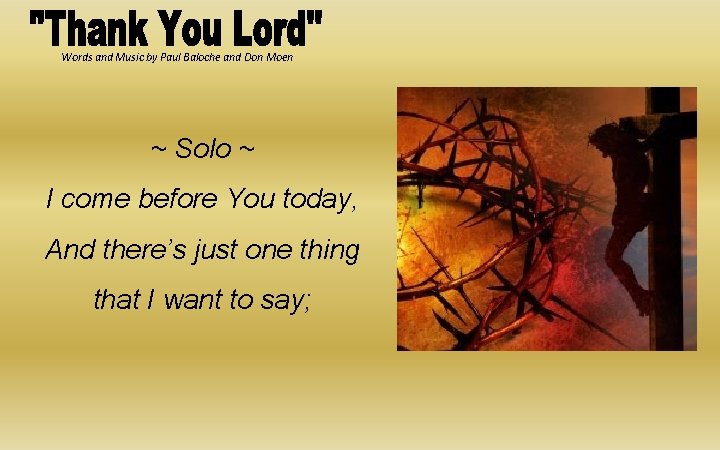 "Thank You Lord"
Words and Music by Paul Baloche and Don Moen

~ Solo ~
I come before You today,
And there's just one thing
that I want to say;